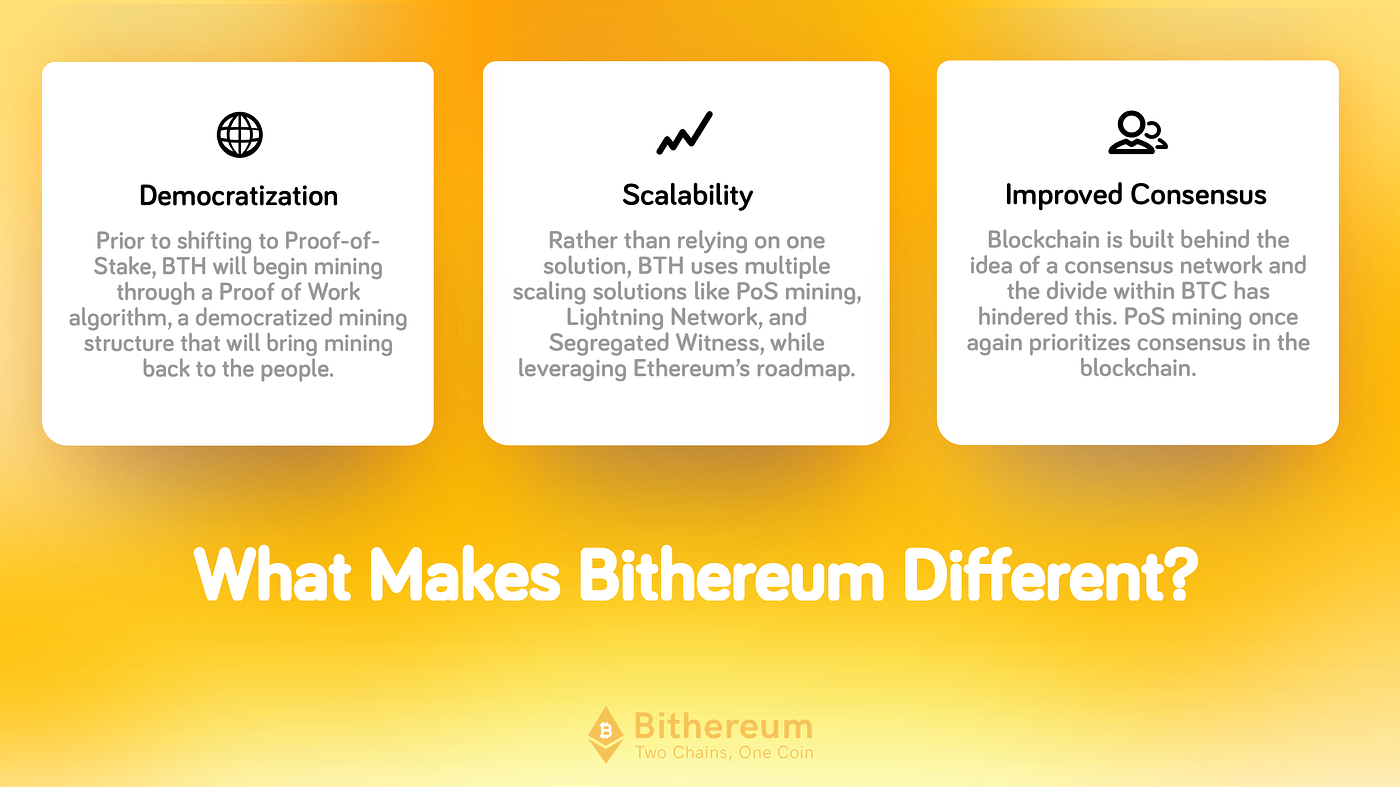 Democratization

Prior to shifting to Proof-of-Stake, BTH will begin mining through a Proof of Work algorithm, a democratized mining structure that will bring mining back to the people.

Scalability

Rather than relying on one solution, BTH uses multiple scaling solutions like PoS mining, Lightning Network, and Segregated Witness, while leveraging Ethereum's roadmap.

Improved Consensus

Blockchain is built behind the idea of a consensus network and the divide within BTC has hindered this. PoS mining once again prioritizes consensus in the blockchain.

What Makes Bithereum Different?

Bithereum
Two Chains, One Coin